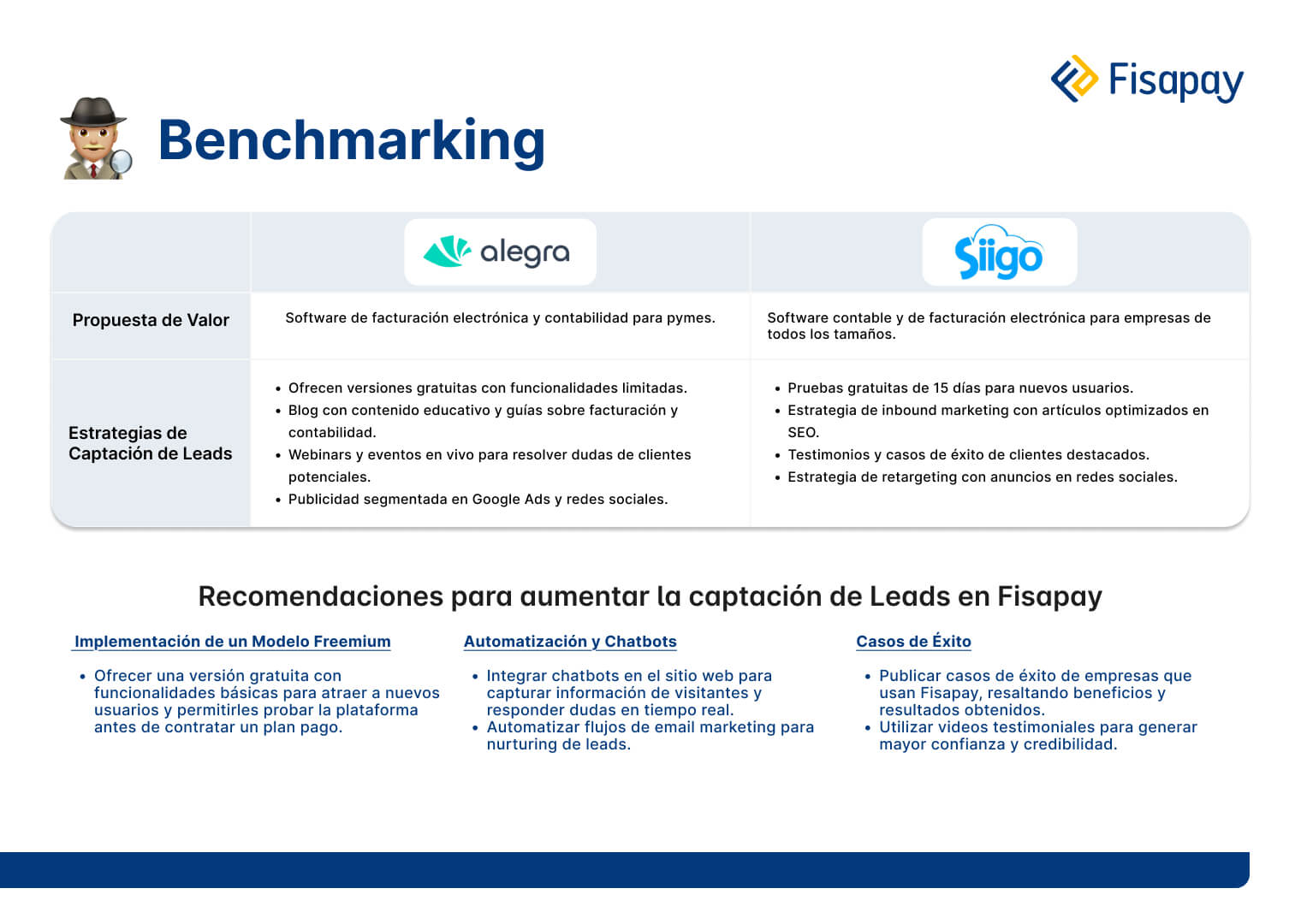 Fisapay

Benchmarking

| | alegra | Siigo |
|---|---|---|
| Propuesta de Valor | Software de facturación electrónica y contabilidad para pymes. | Software contable y de facturación electrónica para empresas de todos los tamaños. |
| Estrategias de Captación de Leads | • Ofrecen versiones gratuitas con funcionalidades limitadas. • Blog con contenido educativo y guías sobre facturación y contabilidad. • Webinars y eventos en vivo para resolver dudas de clientes potenciales. • Publicidad segmentada en Google Ads y redes sociales. | • Pruebas gratuitas de 15 días para nuevos usuarios. • Estrategia de inbound marketing con artículos optimizados en SEO. • Testimonios y casos de éxito de clientes destacados. • Estrategia de retargeting con anuncios en redes sociales. |

Recomendaciones para aumentar la captación de Leads en Fisapay

Implementación de un Modelo Freemium

• Ofrecer una versión gratuita con funcionalidades básicas para atraer a nuevos usuarios y permitirles probar la plataforma antes de contratar un plan pago.

Automatización y Chatbots

• Integrar chatbots en el sitio web para capturar información de visitantes y responder dudas en tiempo real.
• Automatizar flujos de email marketing para nurturing de leads.

Casos de Éxito

• Publicar casos de éxito de empresas que usan Fisapay, resaltando beneficios y resultados obtenidos.
• Utilizar videos testimoniales para generar mayor confianza y credibilidad.